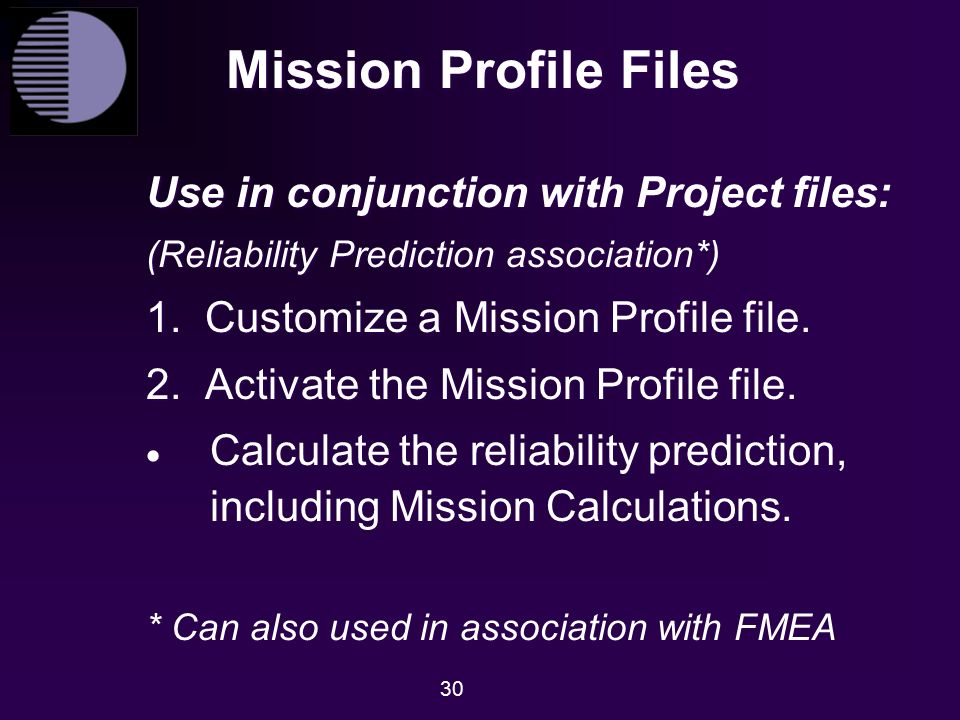 Mission Profile Files

Use in conjunction with Project files:

(Reliability Prediction association*)

1. Customize a Mission Profile file.

2. Activate the Mission Profile file.

• Calculate the reliability prediction, including Mission Calculations.

* Can also used in association with FMEA

30